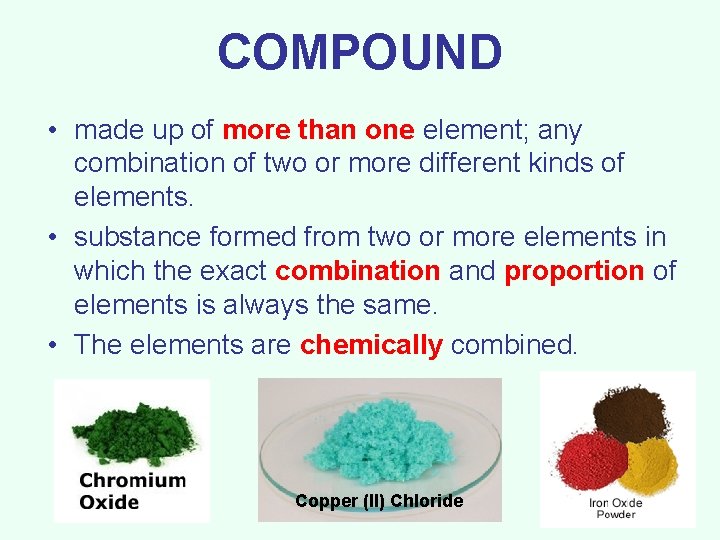 COMPOUND

• made up of more than one element; any combination of two or more different kinds of elements.

• substance formed from two or more elements in which the exact combination and proportion of elements is always the same.

• The elements are chemically combined.

Chromium Oxide

Copper (II) Chloride

Iron Oxide Powder